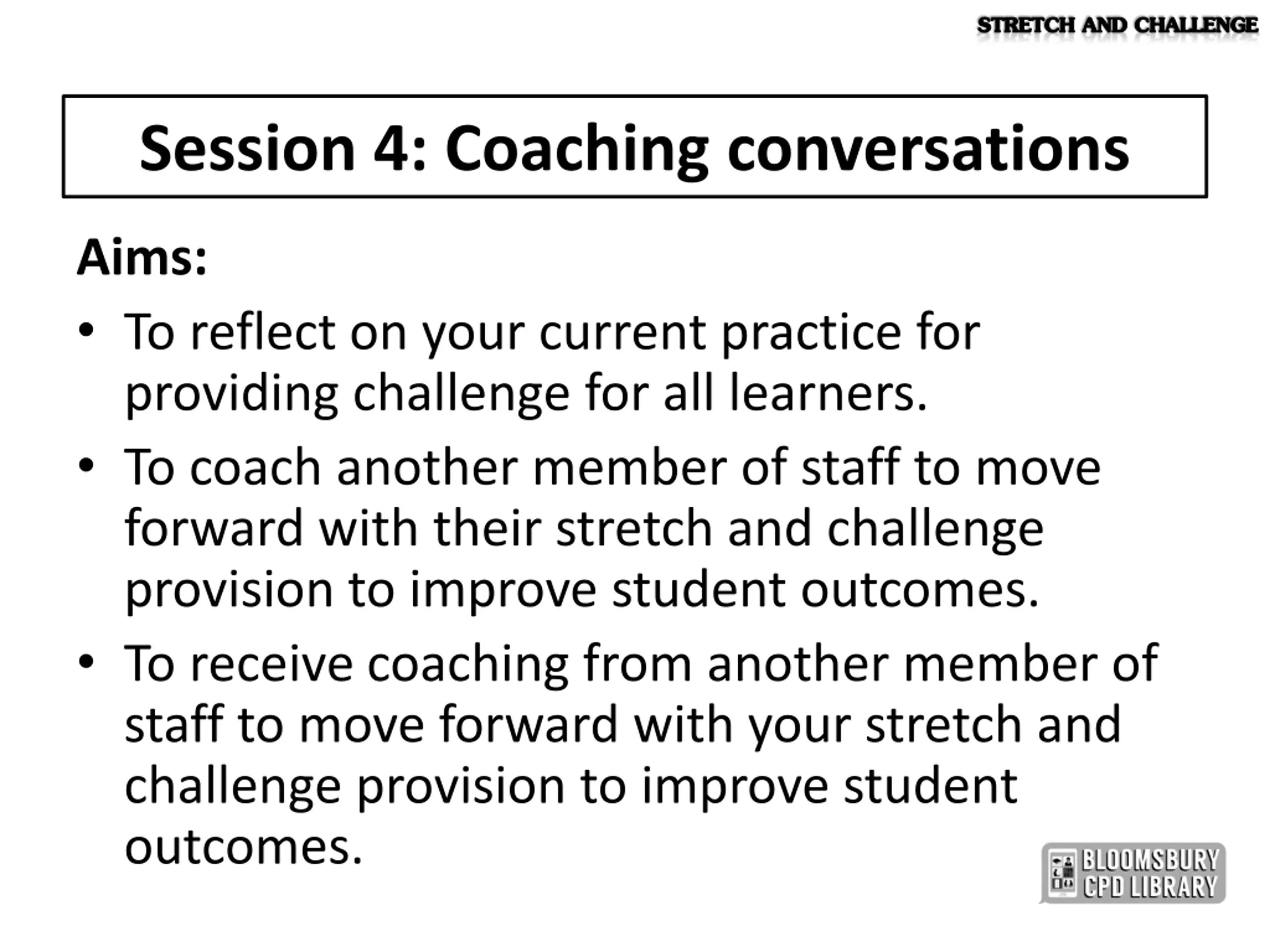 STRETCH AND CHALLENGE

Session 4: Coaching conversations

Aims:

• To reflect on your current practice for providing challenge for all learners.

• To coach another member of staff to move forward with their stretch and challenge provision to improve student outcomes.

• To receive coaching from another member of staff to move forward with your stretch and challenge provision to improve student outcomes.

BLOOMSBURY CPD LIBRARY